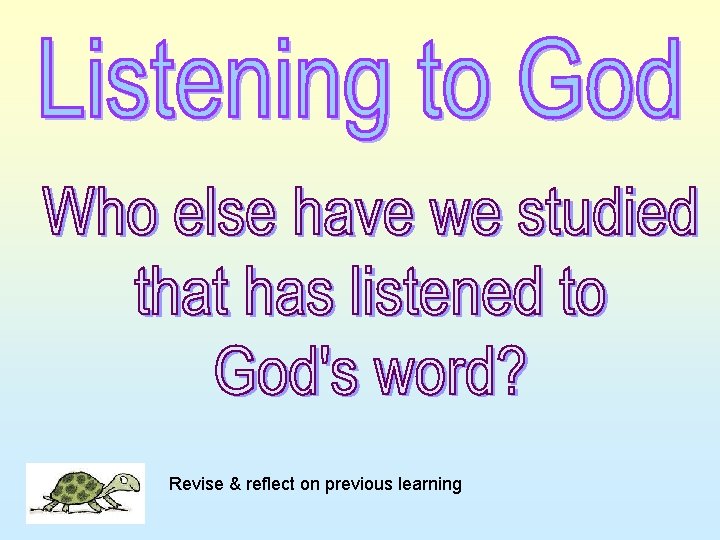 Listening to God

Who else have we studied that has listened to God's word?

Revise & reflect on previous learning